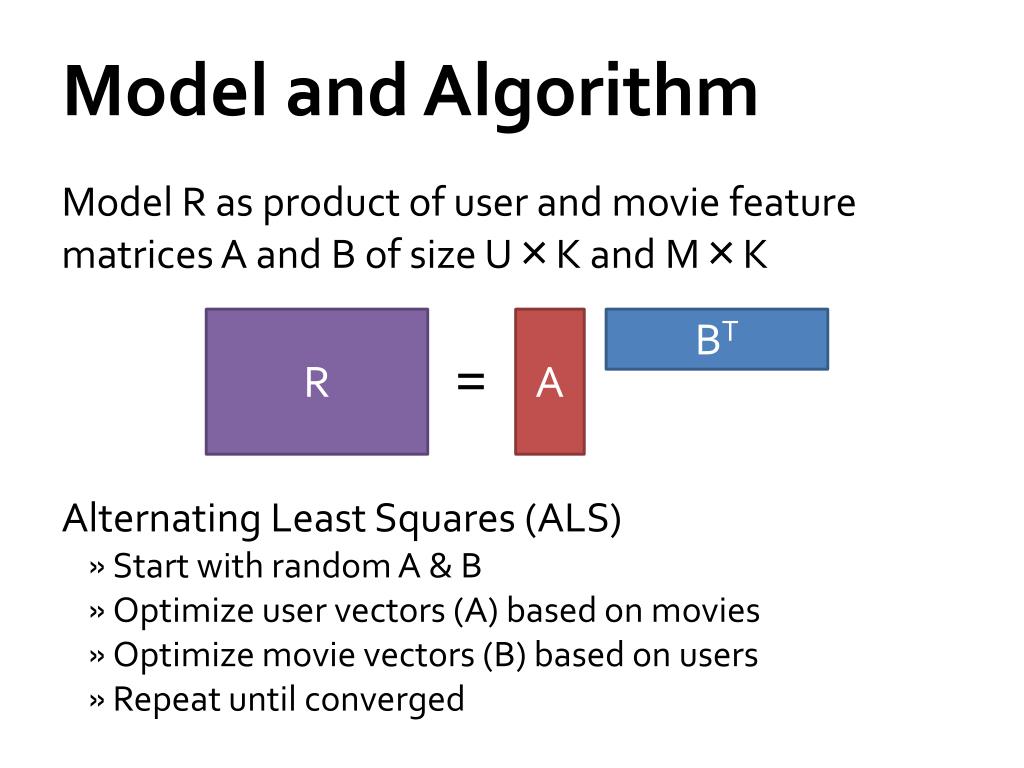 Model and Algorithm

Model R as product of user and movie feature matrices A and B of size U × K and M × K

R = A $B^T$

Alternating Least Squares (ALS)
» Start with random A & B
» Optimize user vectors (A) based on movies
» Optimize movie vectors (B) based on users
» Repeat until converged